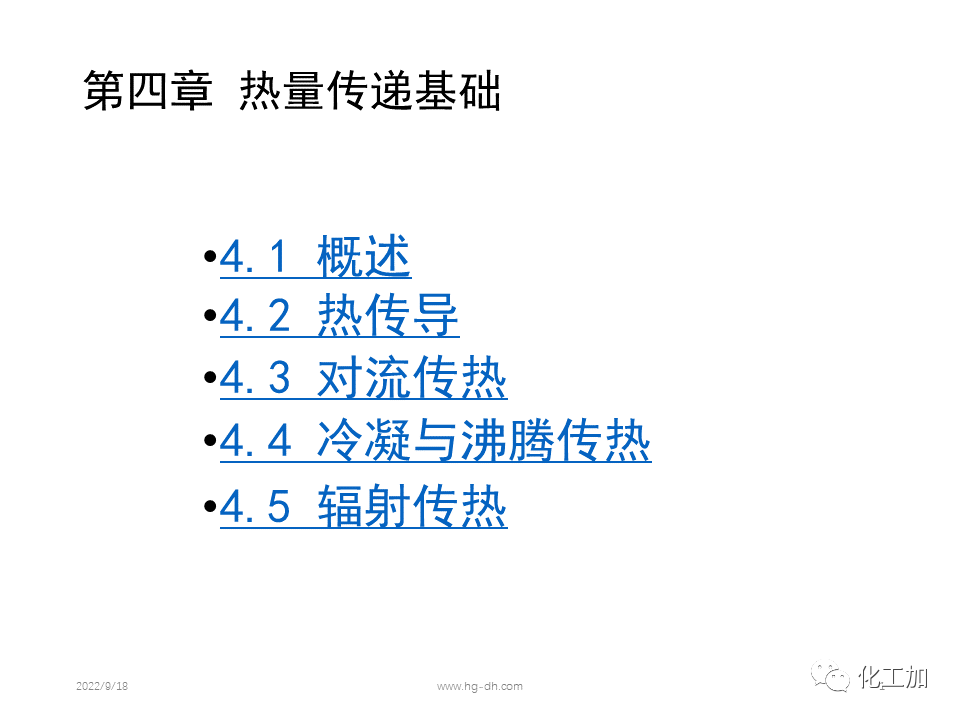 第四章 热量传递基础

•4.1 概述
•4.2 热传导
•4.3 对流传热
•4.4 冷凝与沸腾传热
•4.5 辐射传热

2022/9/18

www.hg-dh.com

化工加